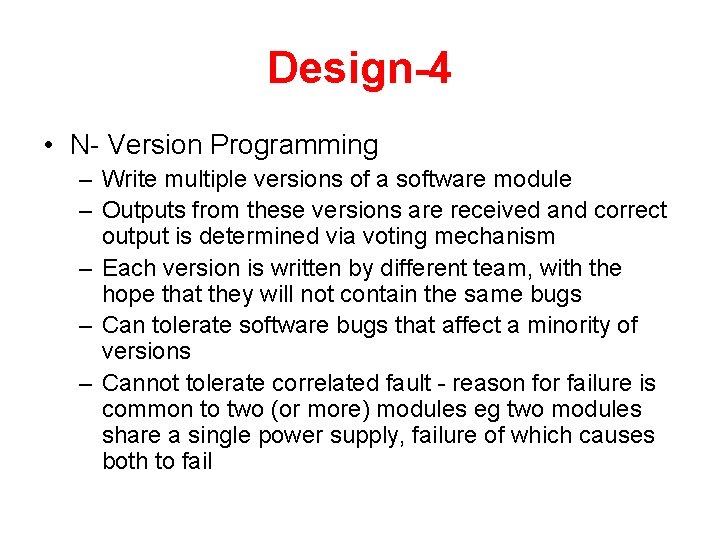 Design-4

• N- Version Programming
– Write multiple versions of a software module
– Outputs from these versions are received and correct output is determined via voting mechanism
– Each version is written by different team, with the hope that they will not contain the same bugs
– Can tolerate software bugs that affect a minority of versions
– Cannot tolerate correlated fault - reason for failure is common to two (or more) modules eg two modules share a single power supply, failure of which causes both to fail